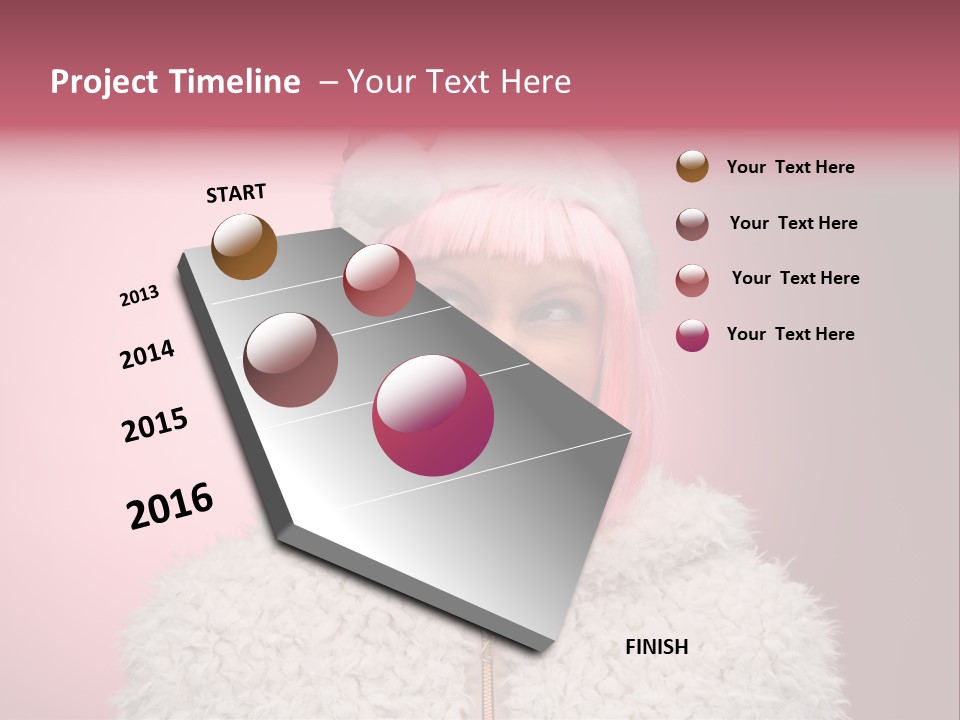 Project Timeline – Your Text Here

START

2013

2014

2015

2016

FINISH

Your Text Here

Your Text Here

Your Text Here

Your Text Here